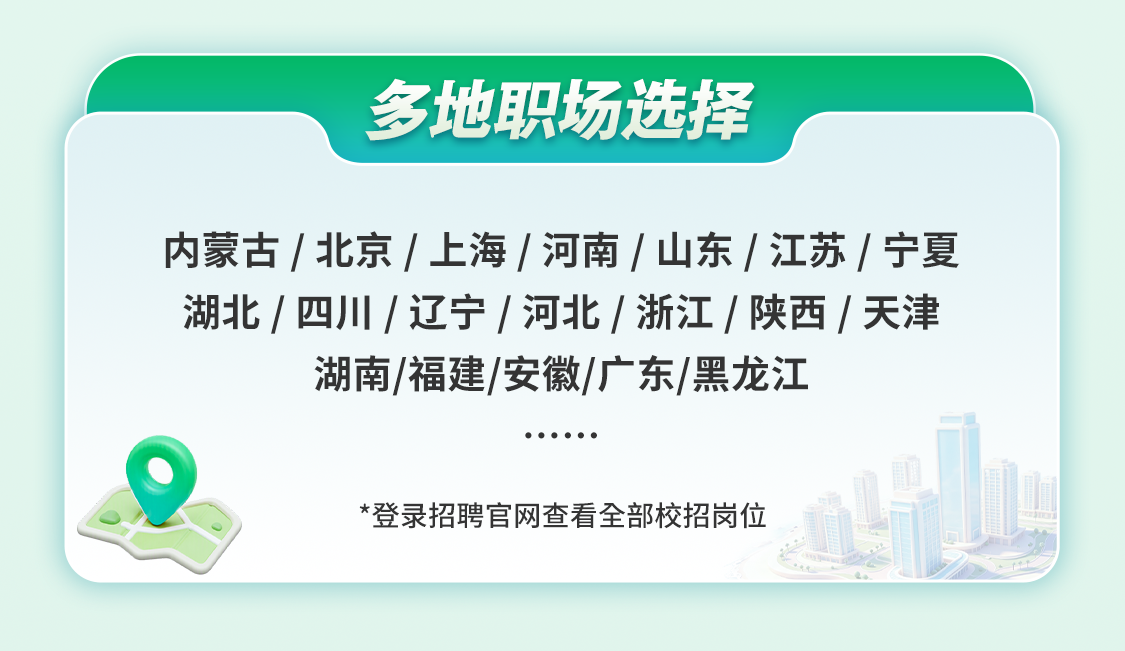 多地职场选择

内蒙古 / 北京 / 上海 / 河南 / 山东 / 江苏 / 宁夏
湖北 / 四川 / 辽宁 / 河北 / 浙江 / 陕西 / 天津
湖南/福建/安徽/广东/黑龙江
……

*登录招聘官网查看全部校招岗位